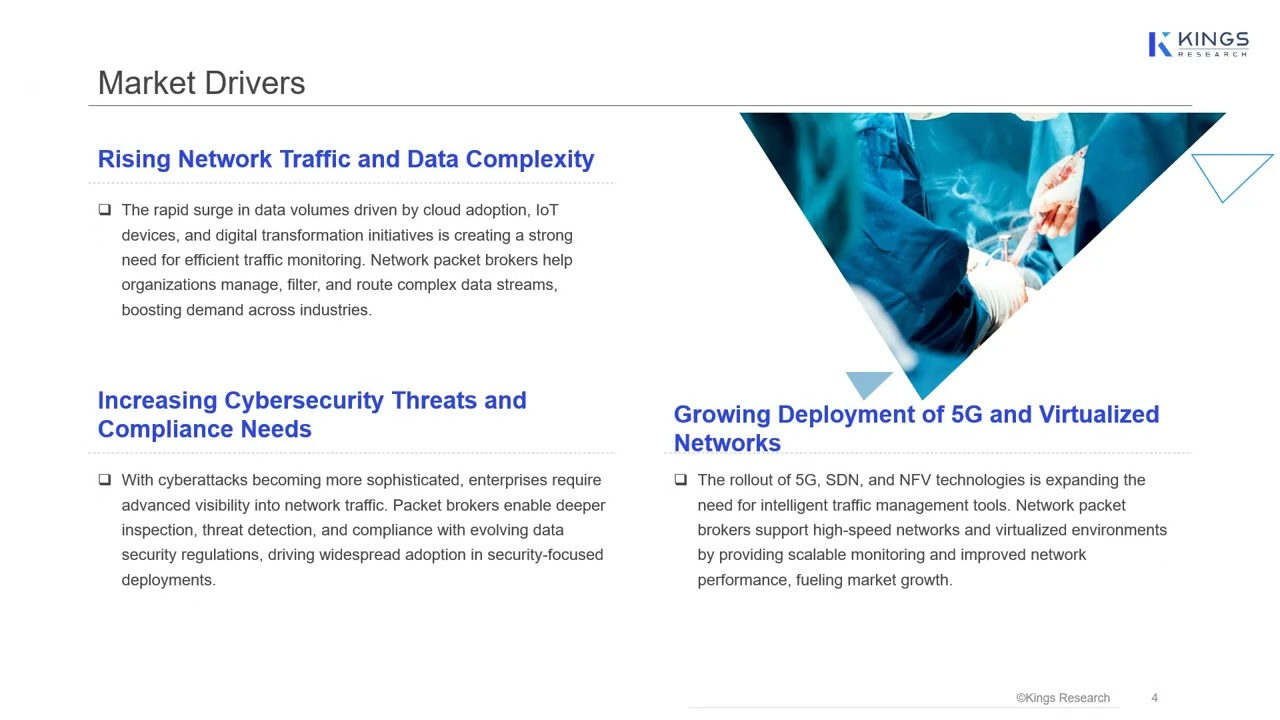 KINGS RESEARCH

Market Drivers

Rising Network Traffic and Data Complexity

❑ The rapid surge in data volumes driven by cloud adoption, IoT devices, and digital transformation initiatives is creating a strong need for efficient traffic monitoring. Network packet brokers help organizations manage, filter, and route complex data streams, boosting demand across industries.

Increasing Cybersecurity Threats and Compliance Needs

❑ With cyberattacks becoming more sophisticated, enterprises require advanced visibility into network traffic. Packet brokers enable deeper inspection, threat detection, and compliance with evolving data security regulations, driving widespread adoption in security-focused deployments.

Growing Deployment of 5G and Virtualized Networks

❑ The rollout of 5G, SDN, and NFV technologies is expanding the need for intelligent traffic management tools. Network packet brokers support high-speed networks and virtualized environments by providing scalable monitoring and improved network performance, fueling market growth.

©Kings Research 4